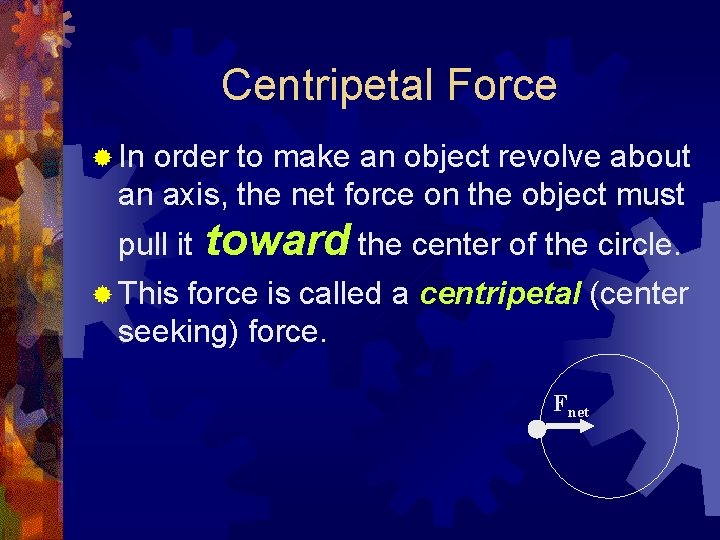 Centripetal Force

In order to make an object revolve about an axis, the net force on the object must pull it toward the center of the circle.

This force is called a centripetal (center seeking) force.

$F_{net}$